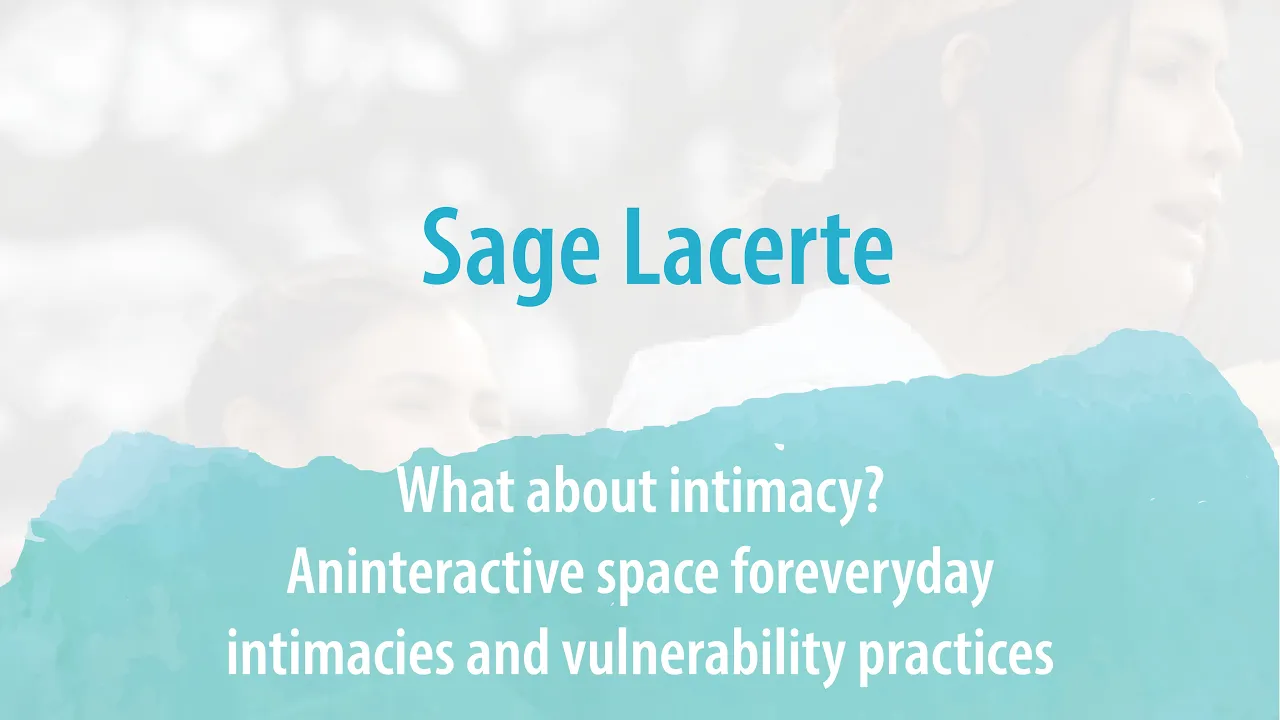 Sage Lacerte

What about intimacy?
Aninteractive space foreveryday
intimacies and vulnerability practices